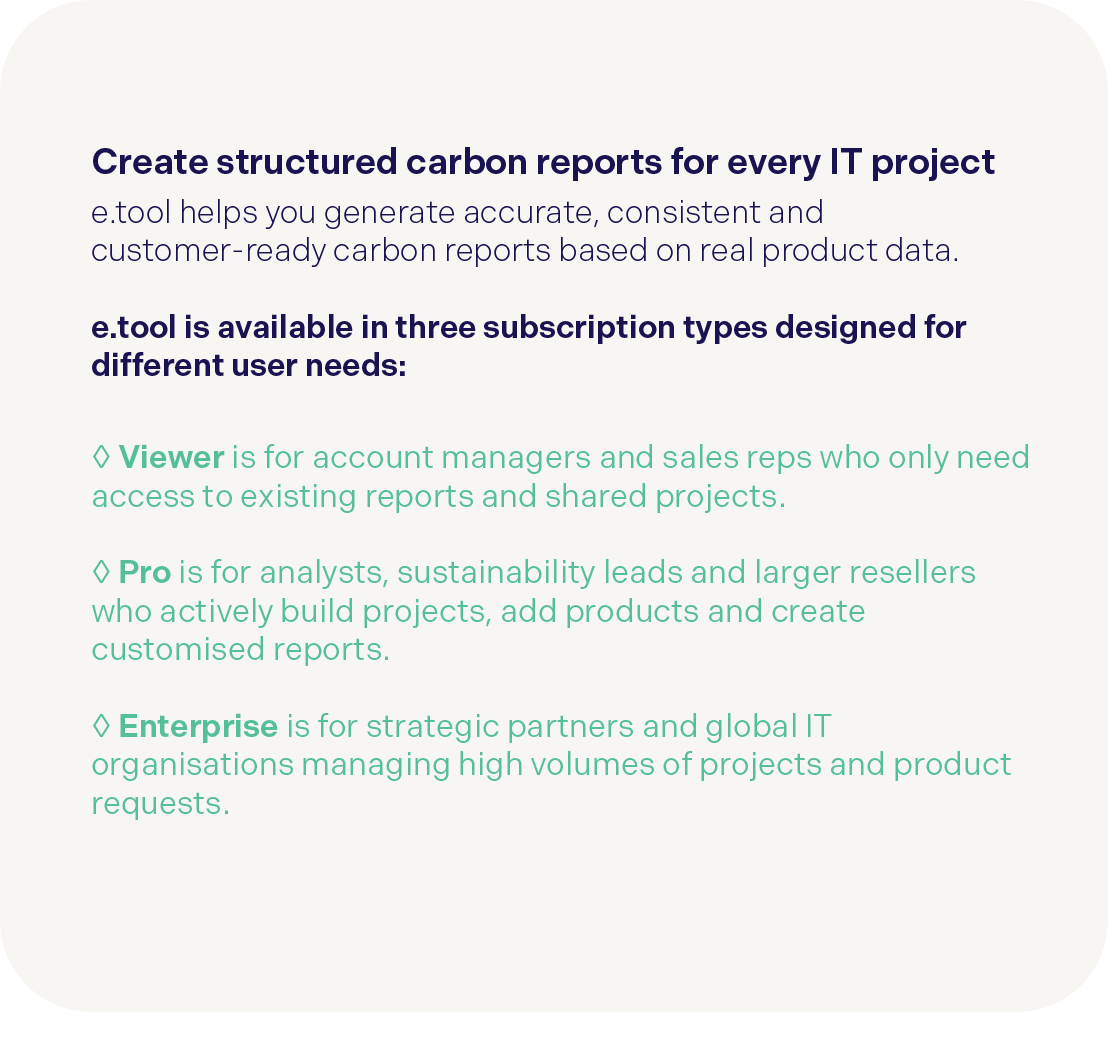 Create structured carbon reports for every IT project

e.tool helps you generate accurate, consistent and customer-ready carbon reports based on real product data.

e.tool is available in three subscription types designed for different user needs:

◊ Viewer is for account managers and sales reps who only need access to existing reports and shared projects.

◊ Pro is for analysts, sustainability leads and larger resellers who actively build projects, add products and create customised reports.

◊ Enterprise is for strategic partners and global IT organisations managing high volumes of projects and product requests.